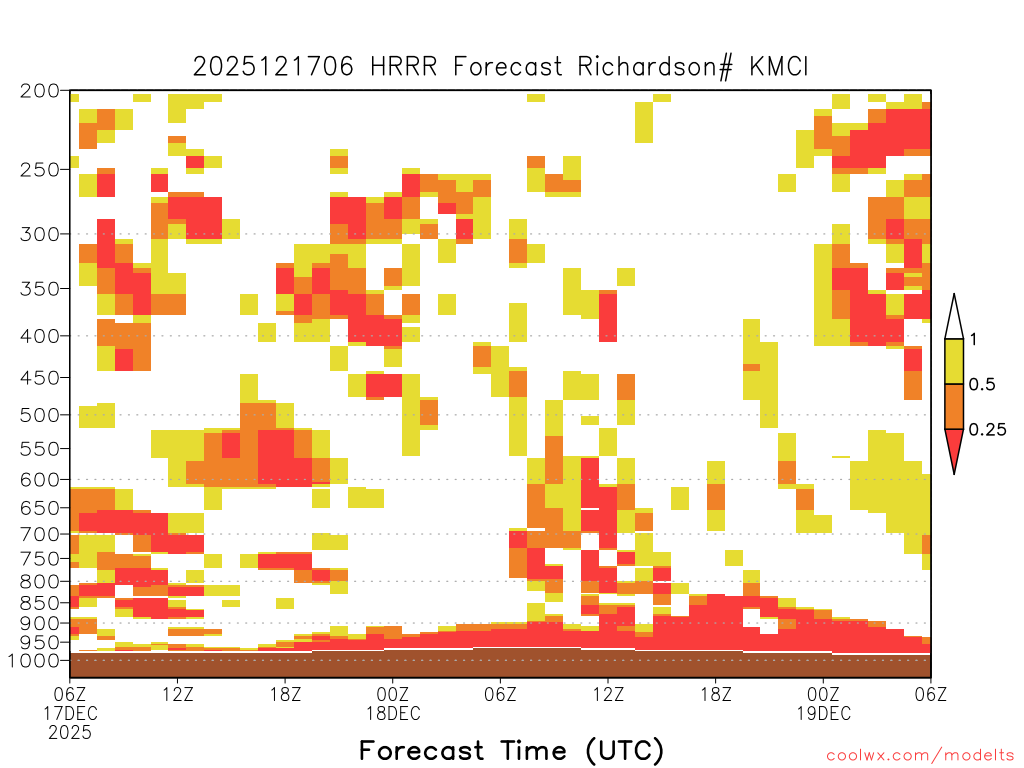 2025121706 HRRR Forecast Richardson# KMCI

200
250
300
350
400
450
500
550
600
650
700
750
800
850
900
950
1000

1
0.5
0.25

06Z
17DEC
2025
12Z
18Z
00Z
18DEC
06Z
12Z
18Z
00Z
19DEC
06Z

Forecast Time (UTC)

coolwx.com/modelts